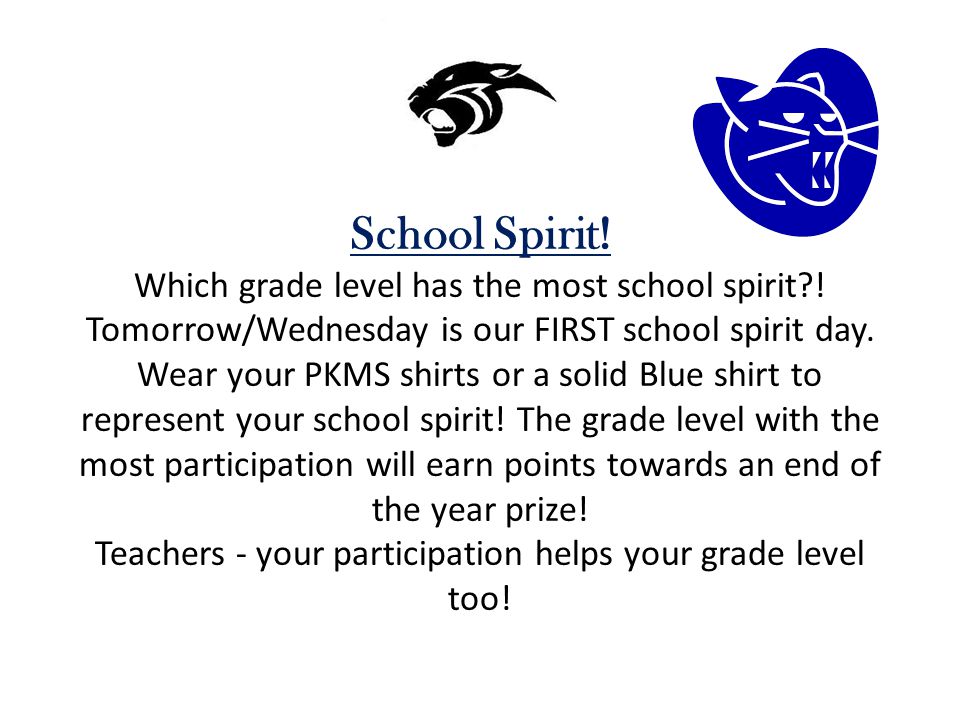 School Spirit!

Which grade level has the most school spirit?! Tomorrow/Wednesday is our FIRST school spirit day. Wear your PKMS shirts or a solid Blue shirt to represent your school spirit! The grade level with the most participation will earn points towards an end of the year prize!

Teachers - your participation helps your grade level too!